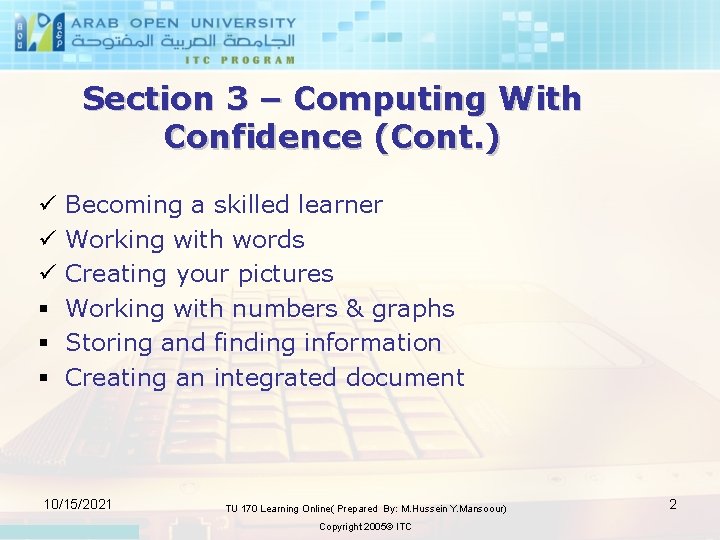 ARAB OPEN UNIVERSITY
الجامعة العربية المفتوحة
ITC PROGRAM

Section 3 – Computing With Confidence (Cont.)

✓ Becoming a skilled learner
✓ Working with words
✓ Creating your pictures
▪ Working with numbers & graphs
▪ Storing and finding information
▪ Creating an integrated document

10/15/2021

TU 170 Learning Online( Prepared By: M.Hussein Y.Mansoour)

Copyright 2005© ITC

2